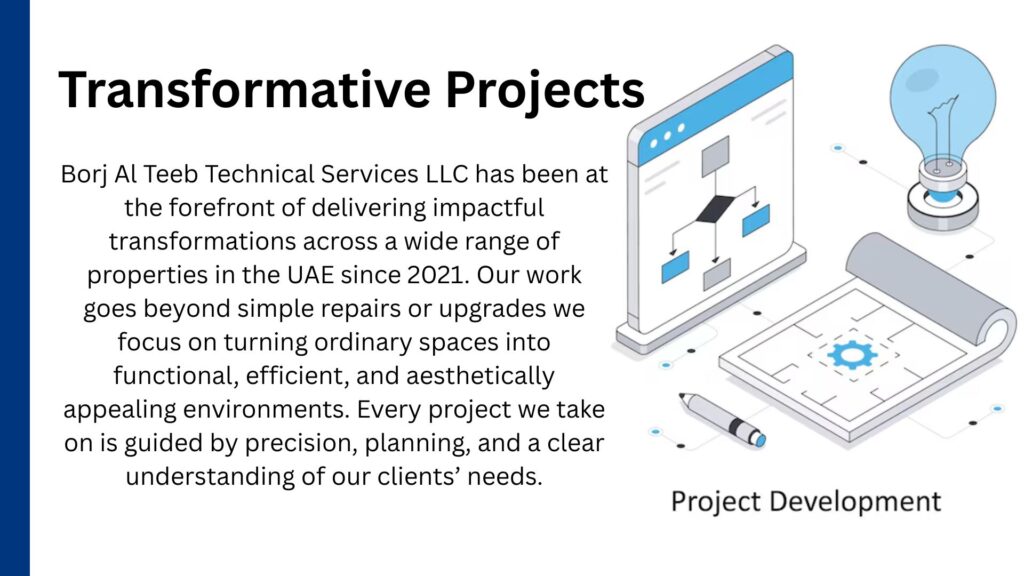 Transformative Projects

Borj Al Teeb Technical Services LLC has been at the forefront of delivering impactful transformations across a wide range of properties in the UAE since 2021. Our work goes beyond simple repairs or upgrades we focus on turning ordinary spaces into functional, efficient, and aesthetically appealing environments. Every project we take on is guided by precision, planning, and a clear understanding of our clients' needs.

Project Development